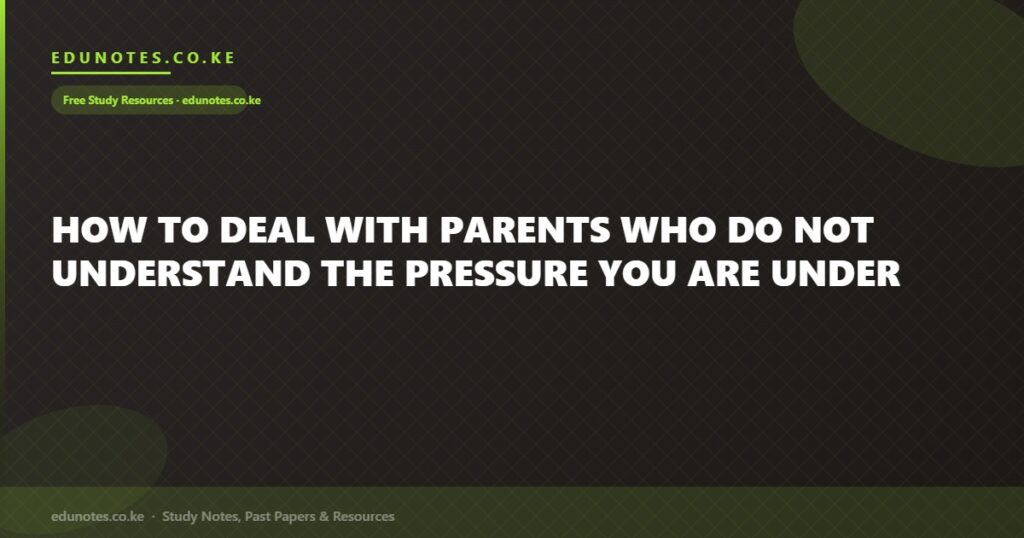 EDUNOTES.CO.KE

Free Study Resources - edunotes.co.ke

HOW TO DEAL WITH PARENTS WHO DO NOT UNDERSTAND THE PRESSURE YOU ARE UNDER

edunotes.co.ke · Study Notes, Past Papers & Resources